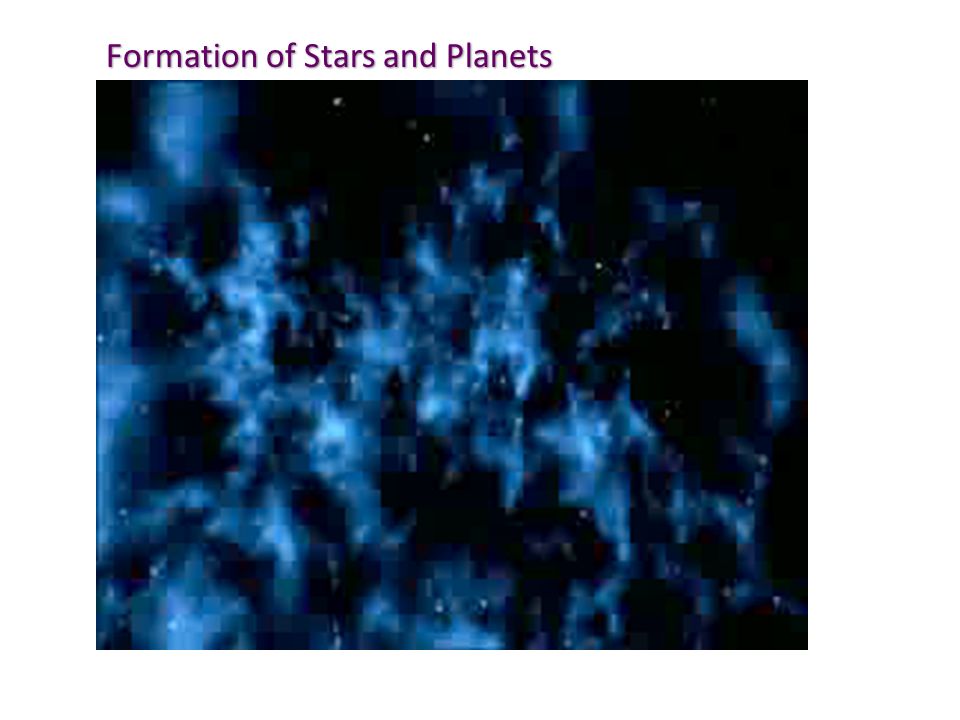 Formation of Stars and Planets